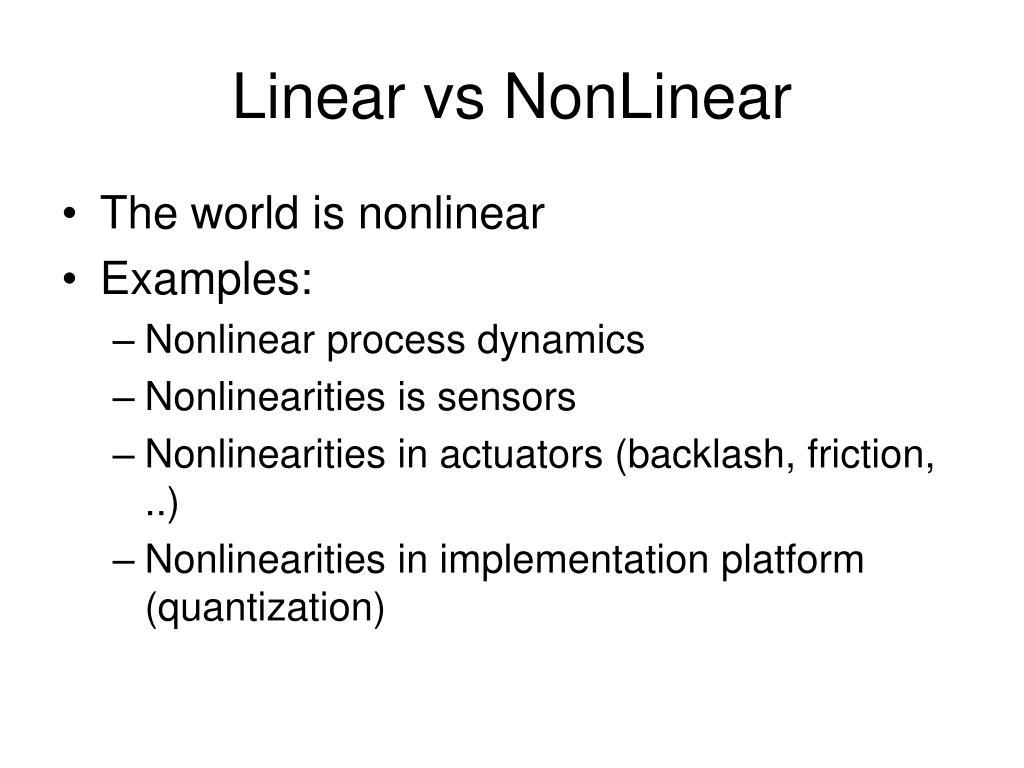 Linear vs NonLinear

• The world is nonlinear
• Examples:
– Nonlinear process dynamics
– Nonlinearities is sensors
– Nonlinearities in actuators (backlash, friction, ..)
– Nonlinearities in implementation platform (quantization)